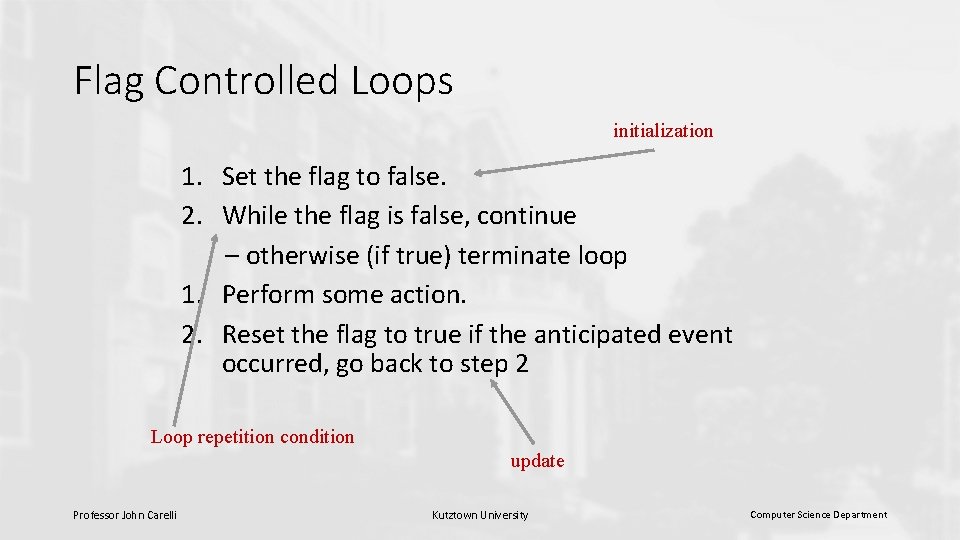 Flag Controlled Loops

initialization

1. Set the flag to false.
2. While the flag is false, continue
– otherwise (if true) terminate loop
1. Perform some action.
2. Reset the flag to true if the anticipated event occurred, go back to step 2

Loop repetition condition

update

Professor John Carelli

Kutztown University

Computer Science Department